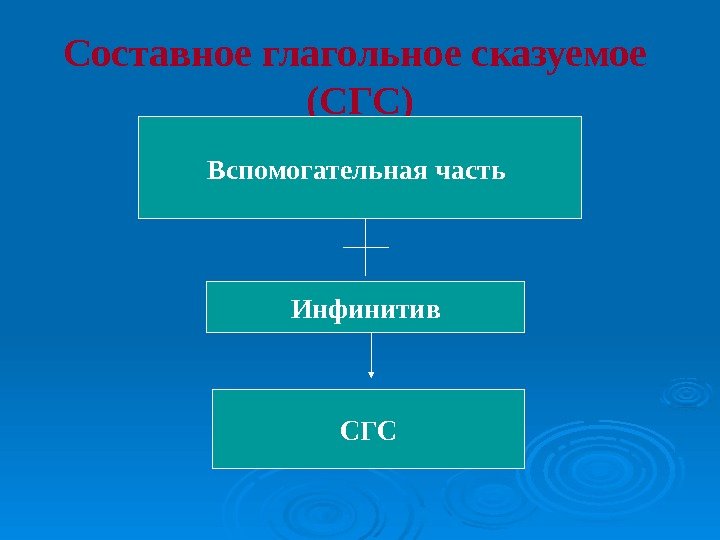 Составное глагольное сказуемое (СГС)

Вспомогательная часть

Инфинитив

СГС